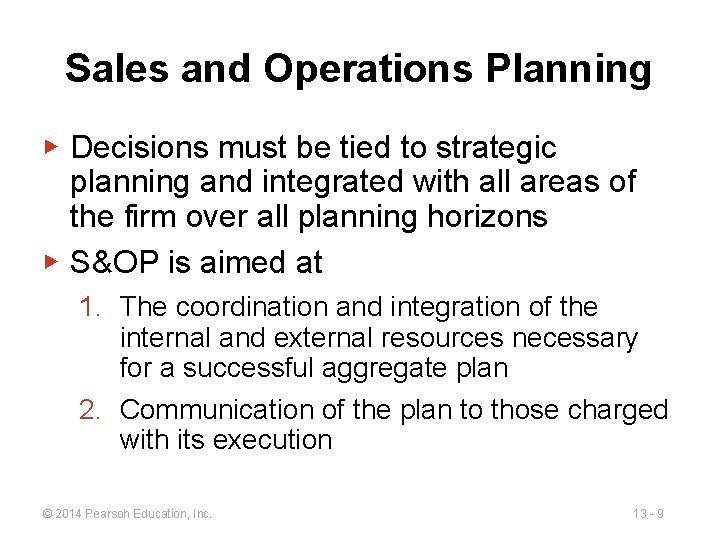 Sales and Operations Planning

▶ Decisions must be tied to strategic planning and integrated with all areas of the firm over all planning horizons

▶ S&OP is aimed at

1. The coordination and integration of the internal and external resources necessary for a successful aggregate plan

2. Communication of the plan to those charged with its execution

© 2014 Pearson Education, Inc.

13 - 9